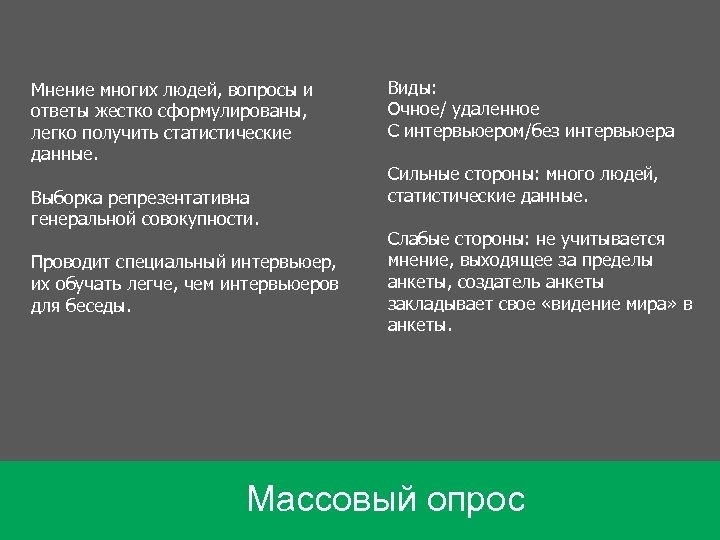 Мнение многих людей, вопросы и ответы жестко сформулированы, легко получить статистические данные.

Выборка репрезентативна генеральной совокупности.

Проводит специальный интервьюер, их обучать легче, чем интервьюеров для беседы.

Виды:
Очное/ удаленное
С интервьюером/без интервьюера

Сильные стороны: много людей, статистические данные.

Слабые стороны: не учитывается мнение, выходящее за пределы анкеты, создатель анкеты закладывает свое «видение мира» в анкеты.

Массовый опрос